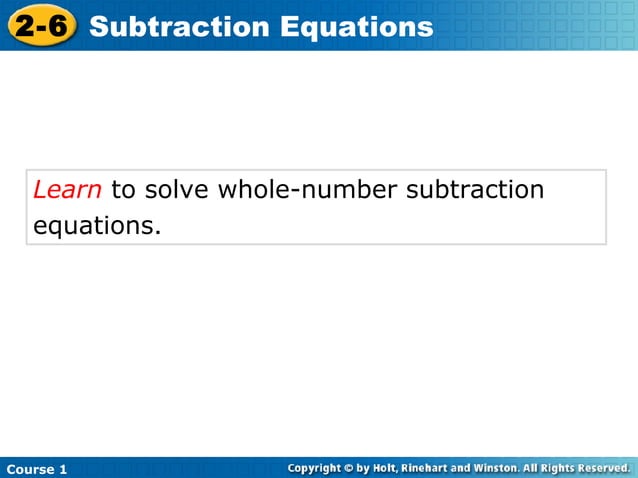 2-6 Subtraction Equations

Learn to solve whole-number subtraction equations.

Course 1

Copyright © by Holt, Rinehart and Winston. All Rights Reserved.